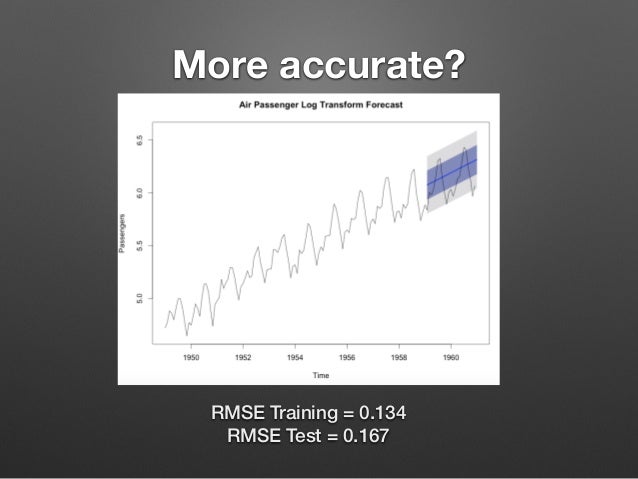 More accurate?

Air Passenger Log Transform Forecast

Passengers

6.5
6.0
5.5
5.0

1950
1952
1954
1956
1958
1960

Time

RMSE Training = 0.134
RMSE Test = 0.167